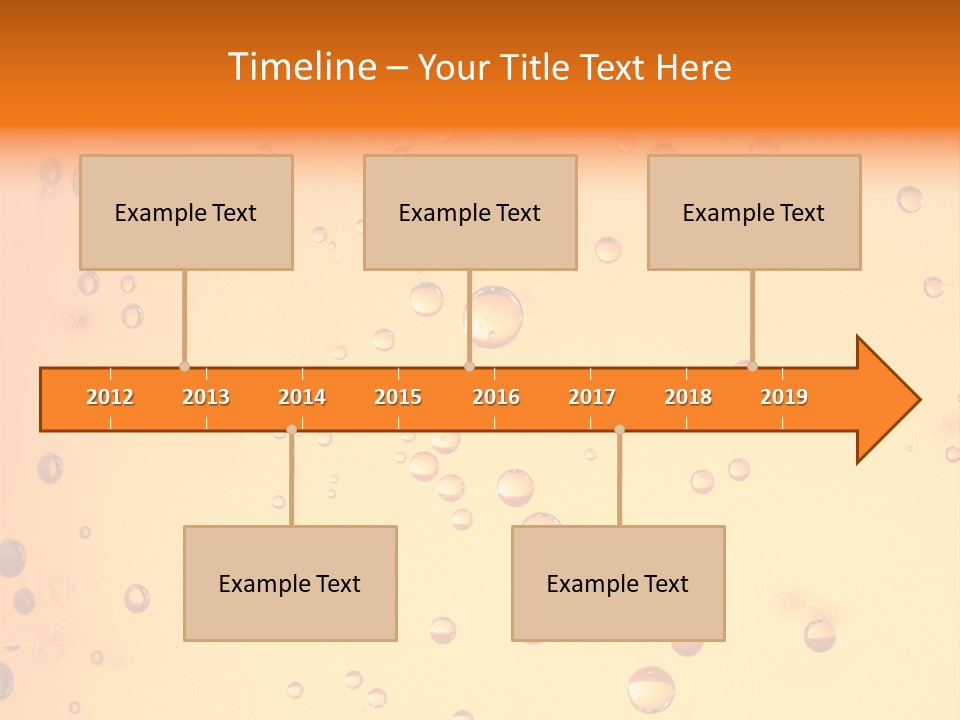 Timeline – Your Title Text Here

Example Text

Example Text

Example Text

2012 2013 2014 2015 2016 2017 2018 2019

Example Text

Example Text